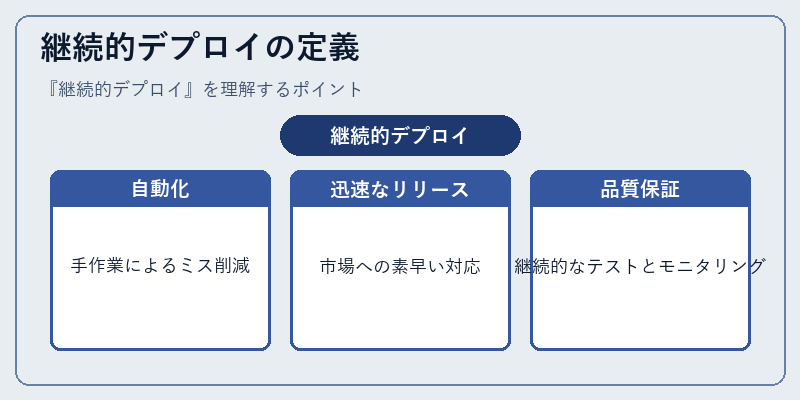 継続的デプロイの定義

『継続的デプロイ』を理解するポイント

継続的デプロイ

自動化

手作業によるミス削減

迅速なリリース

市場への素早い対応

品質保証

継続的なテストとモニタリング